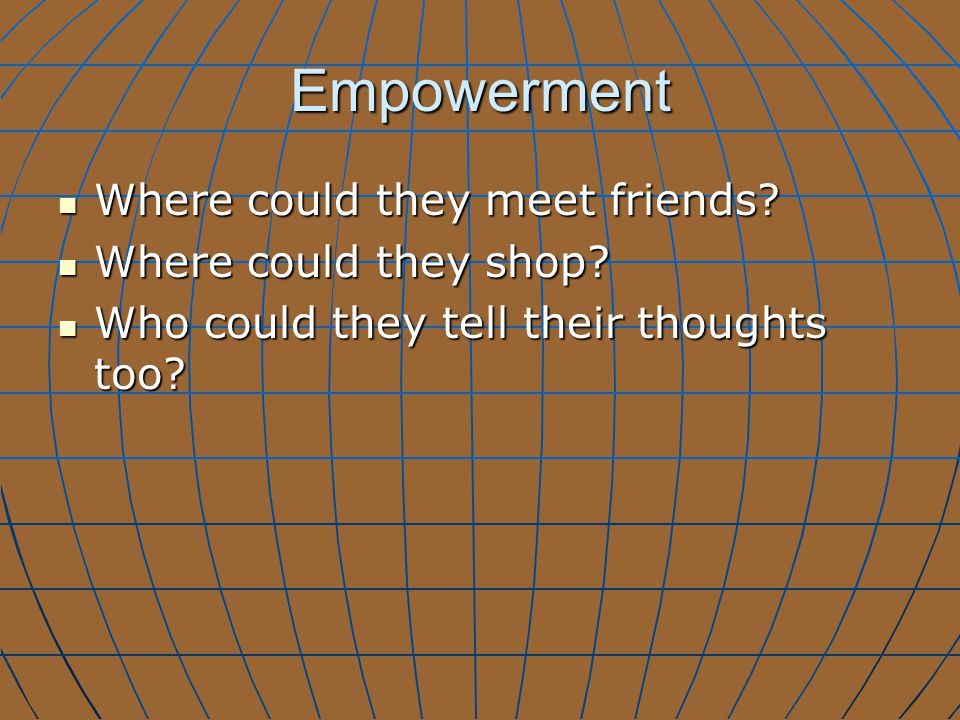 Empowerment

- Where could they meet friends?
- Where could they shop?
- Who could they tell their thoughts too?